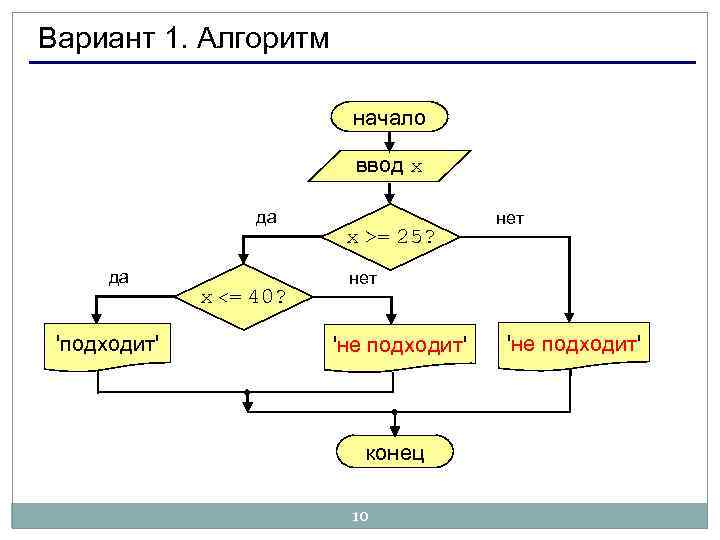 Вариант 1. Алгоритм

начало

ввод x

да

x >= 25?

нет

да

x <= 40?

нет

'подходит'

'не подходит'

'не подходит'

конец

10